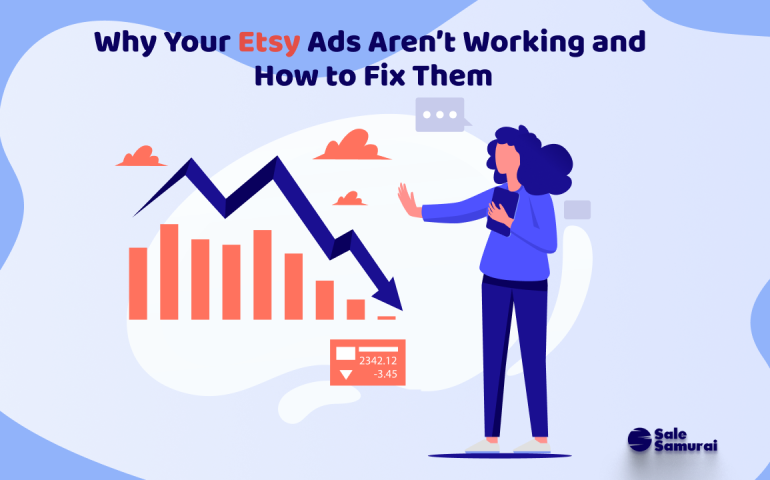 Why Your Etsy Ads Aren't Working and How to Fix Them

2342.12
-3.45

Sale Samurai